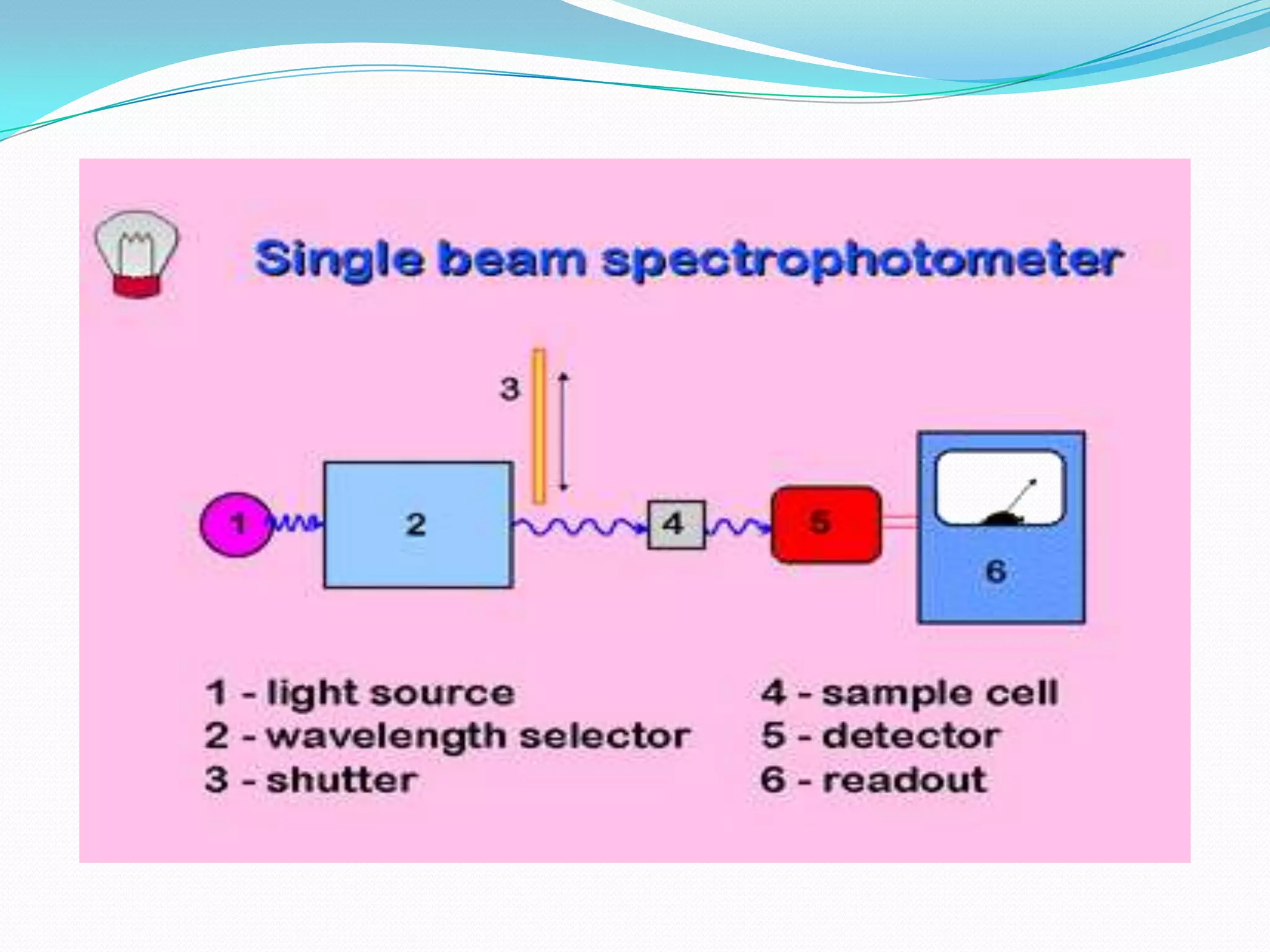 Single beam spectrophotometer

3

1

2

4

5

6

1 - light source
2 - wavelength selector
3 - shutter

4 - sample cell
5 - detector
6 - readout